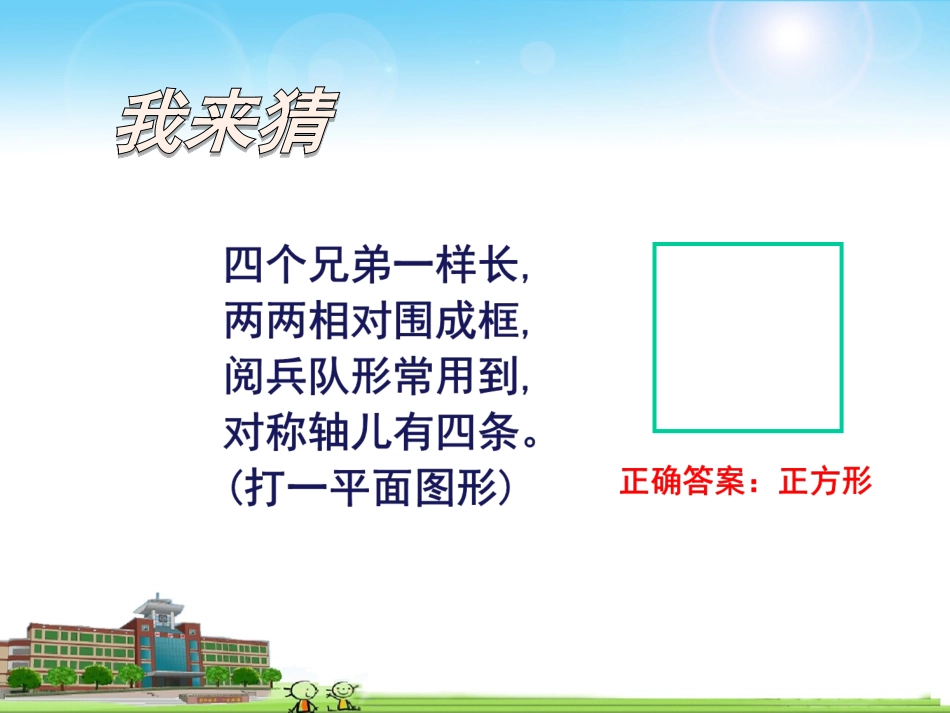 我来猜

四个兄弟一样长，
两两相对围成框，
阅兵队形常用到，
对称轴儿有四条。
（打一平面图形）

正确答案：正方形